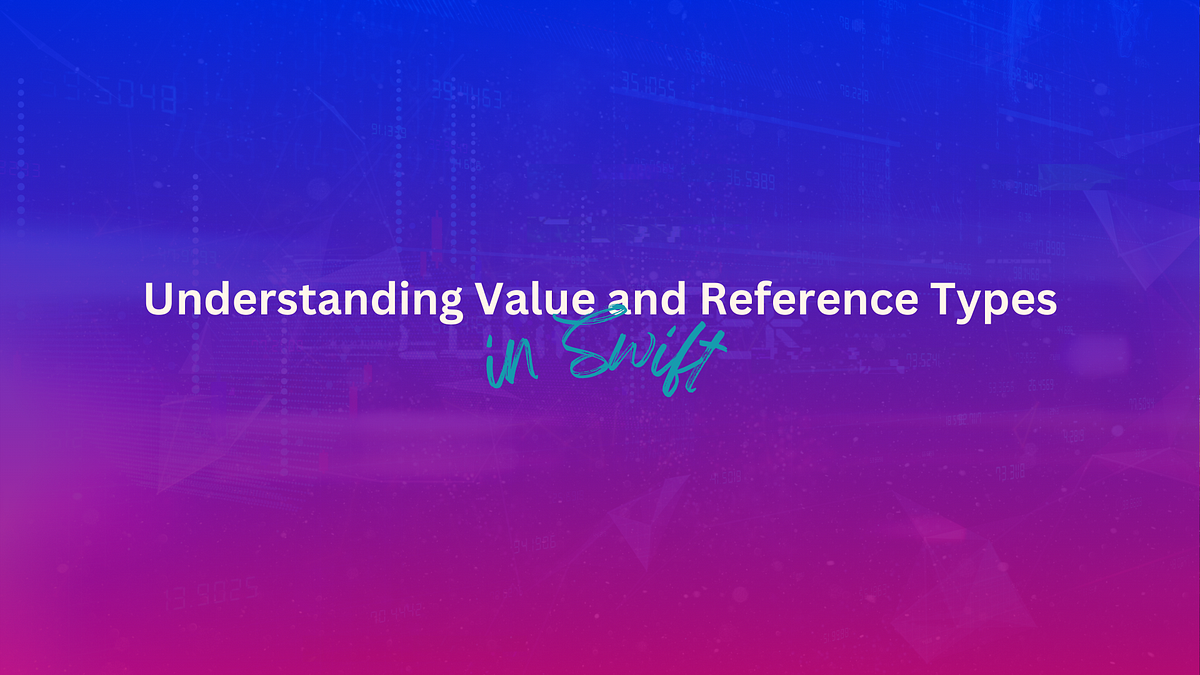 Understanding Value and Reference Types
in Swift